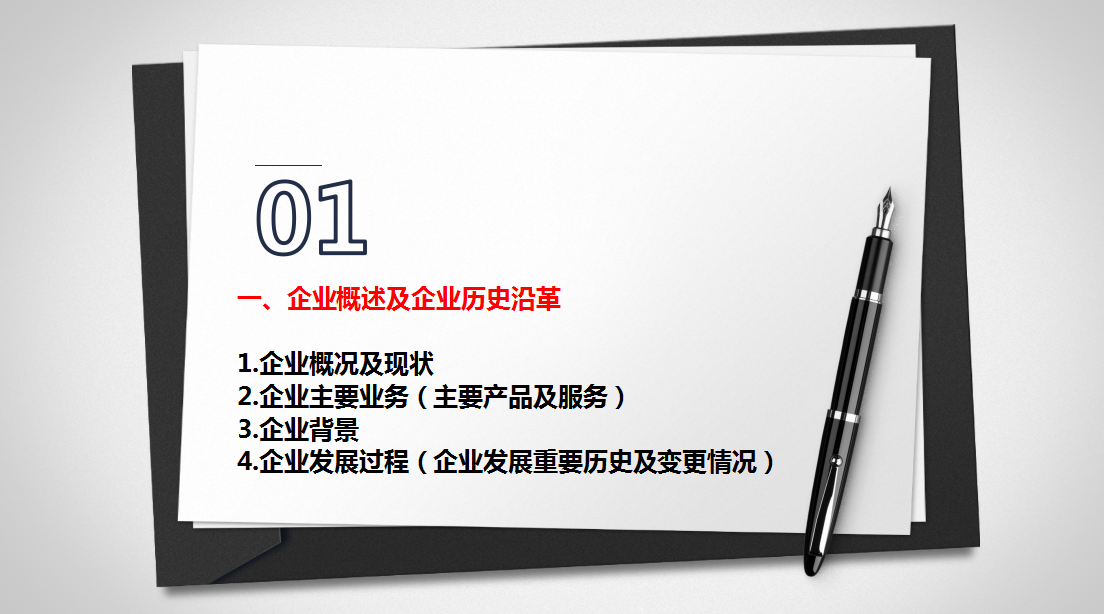 01

一、企业概述及企业历史沿革

1.企业概况及现状
2.企业主要业务（主要产品及服务）
3.企业背景
4.企业发展过程（企业发展重要历史及变更情况）